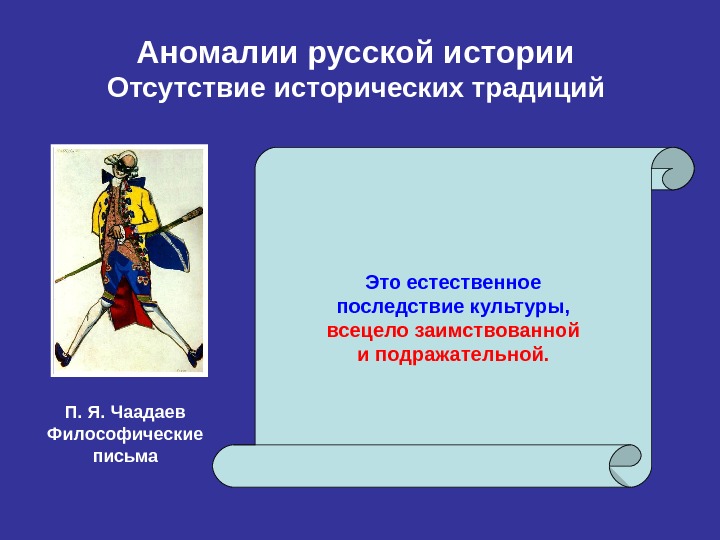 Аномалии русской истории
Отсутствие исторических традиций

Это естественное последствие культуры, всецело заимствованной и подражательной.

П. Я. Чаадаев
Философические письма